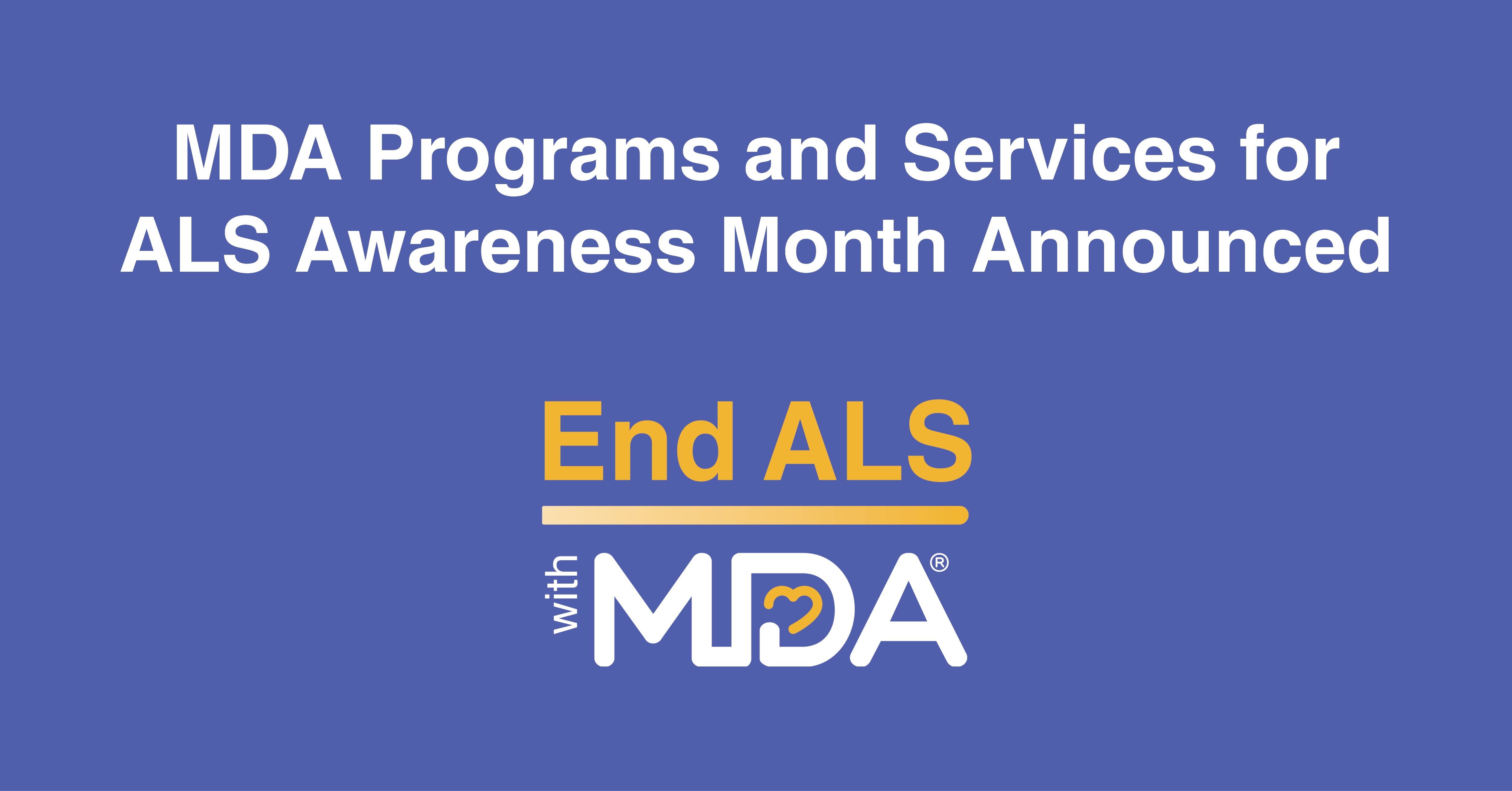 MDA Programs and Services for ALS Awareness Month Announced

End ALS

with MDA®